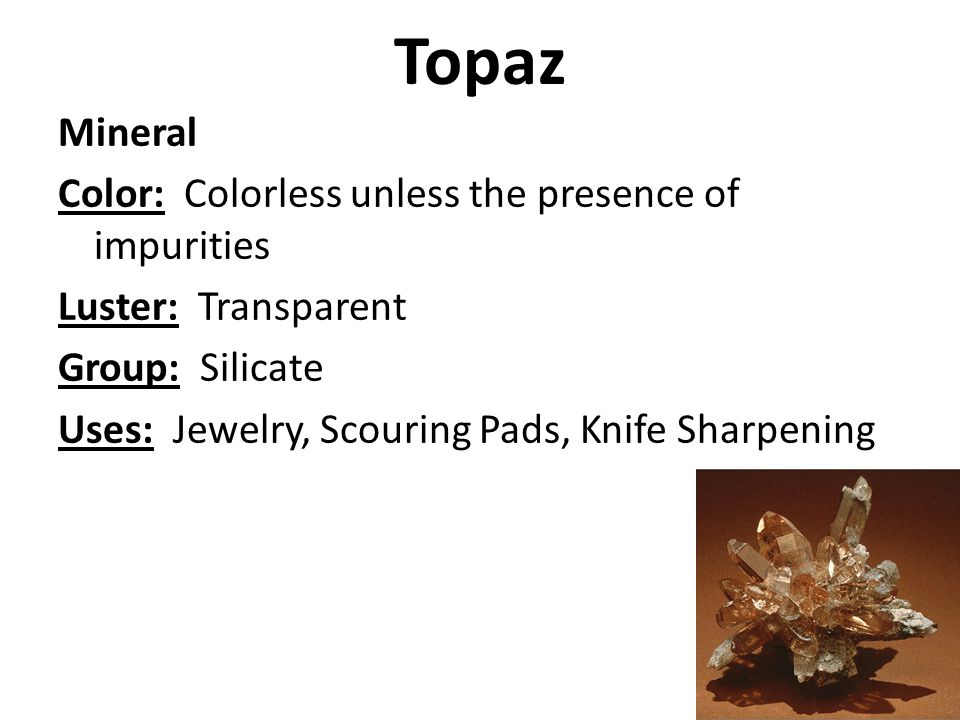 Topaz

Mineral

Color: Colorless unless the presence of impurities

Luster: Transparent

Group: Silicate

Uses: Jewelry, Scouring Pads, Knife Sharpening